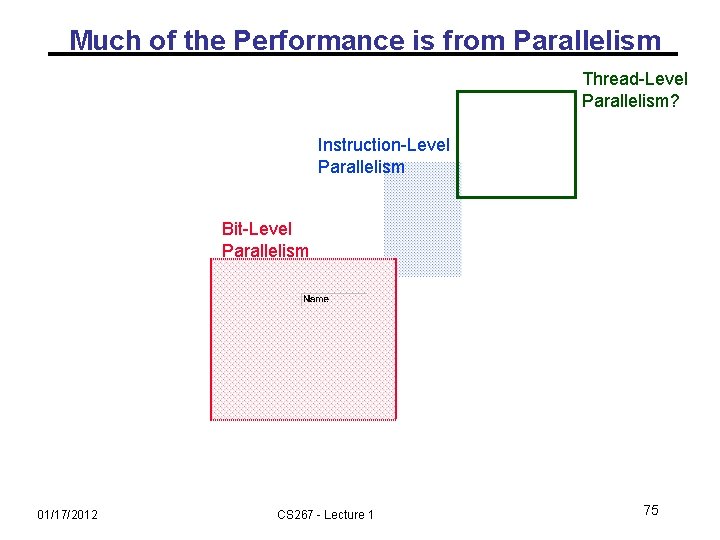 Much of the Performance is from Parallelism

Thread-Level Parallelism?

Instruction-Level Parallelism

Bit-Level Parallelism

Name

01/17/2012

CS267 - Lecture 1

75